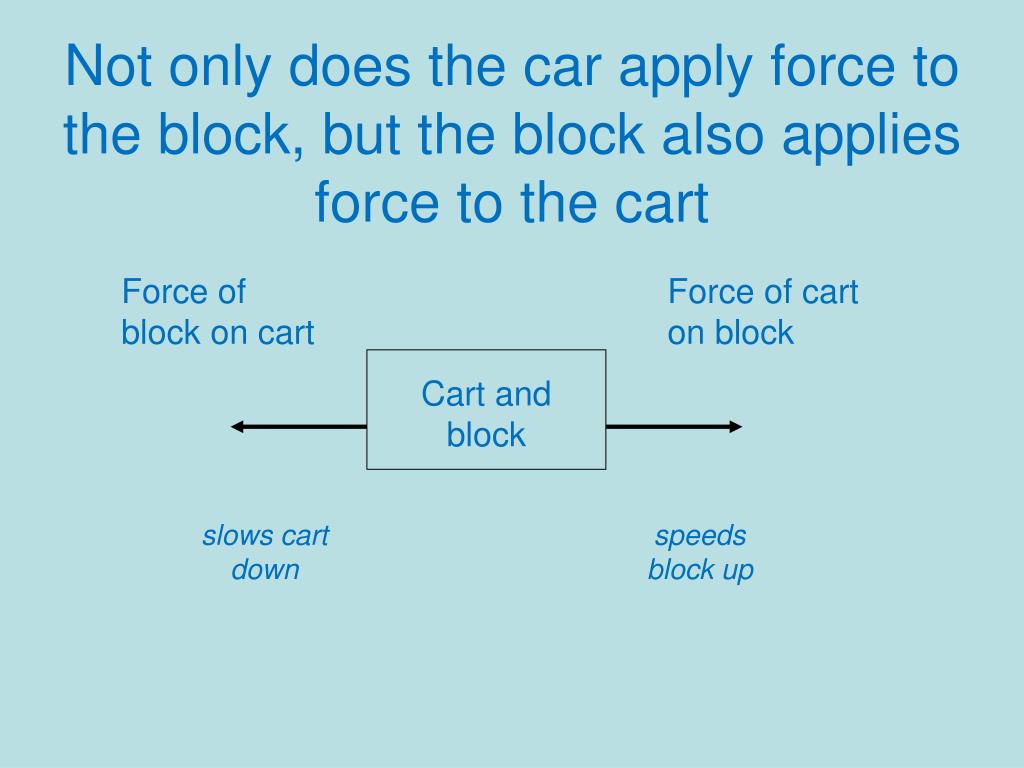 Not only does the car apply force to the block, but the block also applies force to the cart

Force of block on cart

Force of cart on block

Cart and block

slows cart down

speeds block up